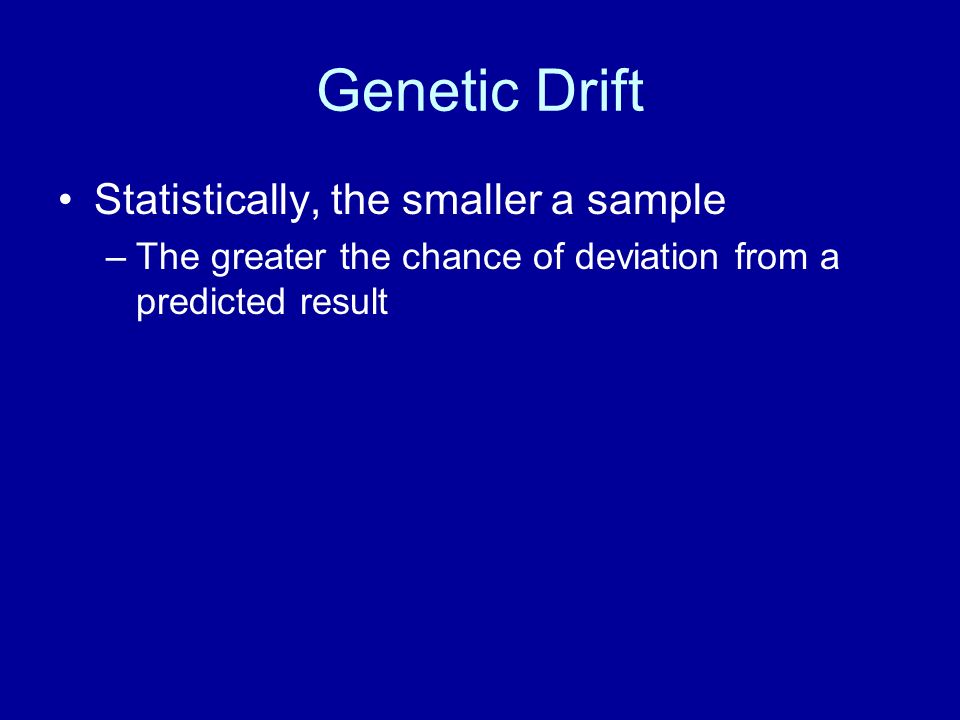 Genetic Drift

• Statistically, the smaller a sample

– The greater the chance of deviation from a predicted result